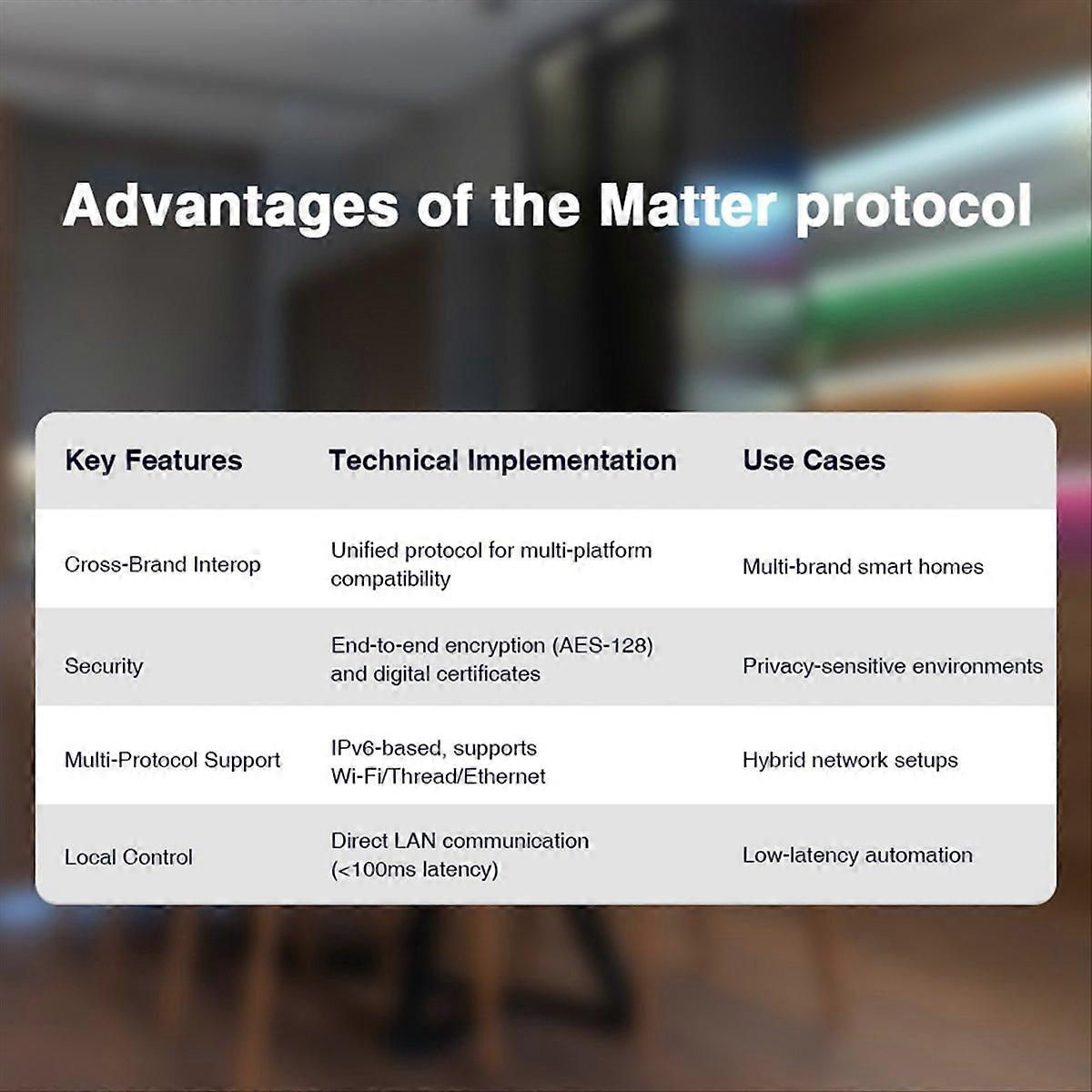 Advantages of the Matter protocol

| Key Features | Technical Implementation | Use Cases |
|---|---|---|
| Cross-Brand Interop | Unified protocol for multi-platform compatibility | Multi-brand smart homes |
| Security | End-to-end encryption (AES-128) and digital certificates | Privacy-sensitive environments |
| Multi-Protocol Support | IPv6-based, supports Wi-Fi/Thread/Ethernet | Hybrid network setups |
| Local Control | Direct LAN communication (<100ms latency) | Low-latency automation |